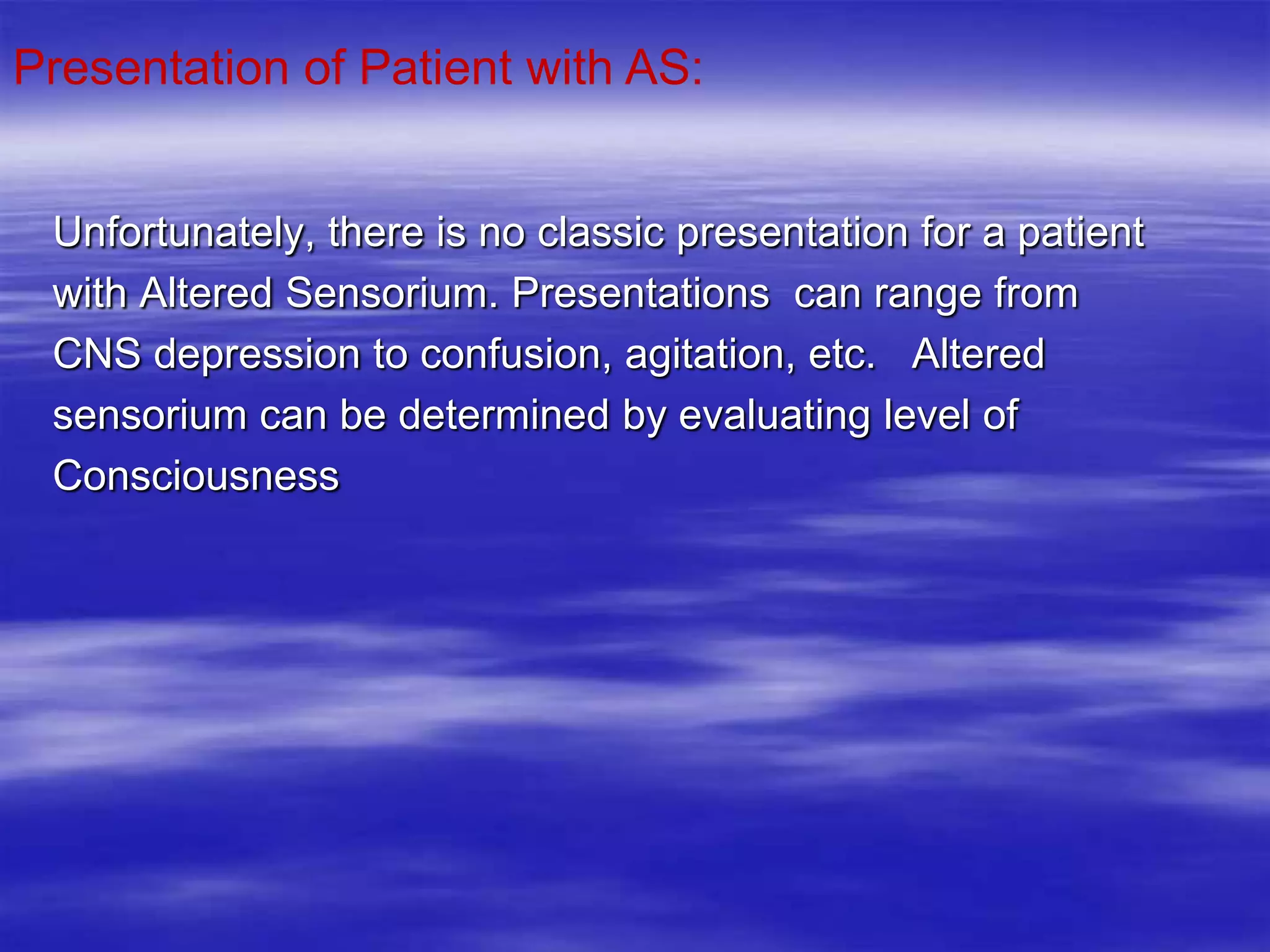 Presentation of Patient with AS:

Unfortunately, there is no classic presentation for a patient with Altered Sensorium. Presentations can range from CNS depression to confusion, agitation, etc. Altered sensorium can be determined by evaluating level of Consciousness